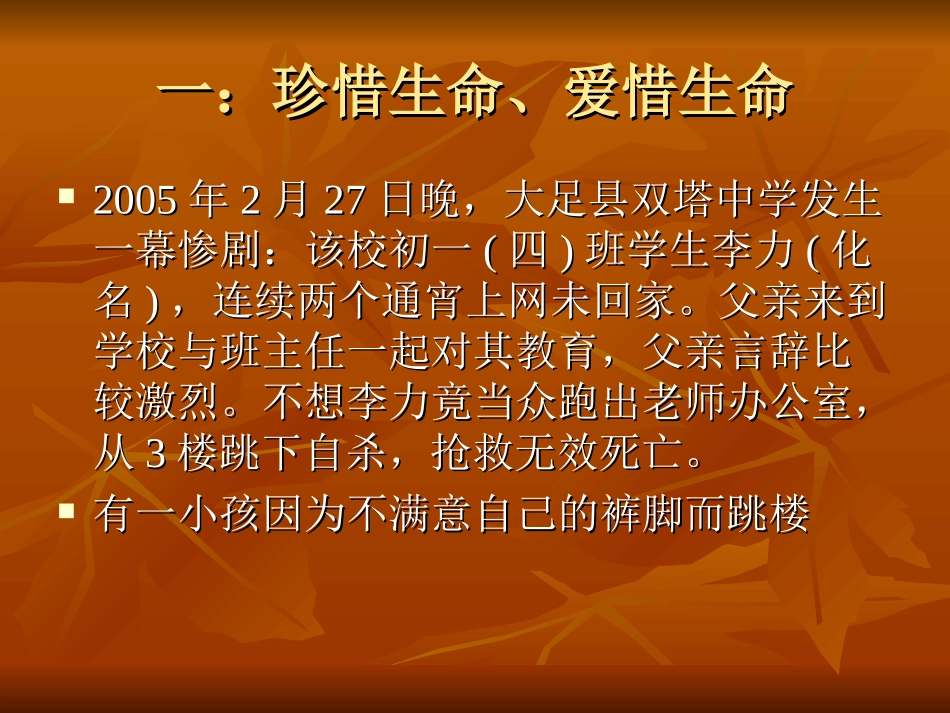 一：珍惜生命、爱惜生命

▪ 2005 年 2 月 27 日晚，大足县双塔中学发生一幕惨剧：该校初一 ( 四 ) 班学生李力 ( 化名 ) ，连续两个通宵上网未回家。父亲来到学校与班主任一起对其教育，父亲言辞比较激烈。不想李力竟当众跑出老师办公室，从 3 楼跳下自杀，抢救无效死亡。

▪ 有一小孩因为不满意自己的裤脚而跳楼